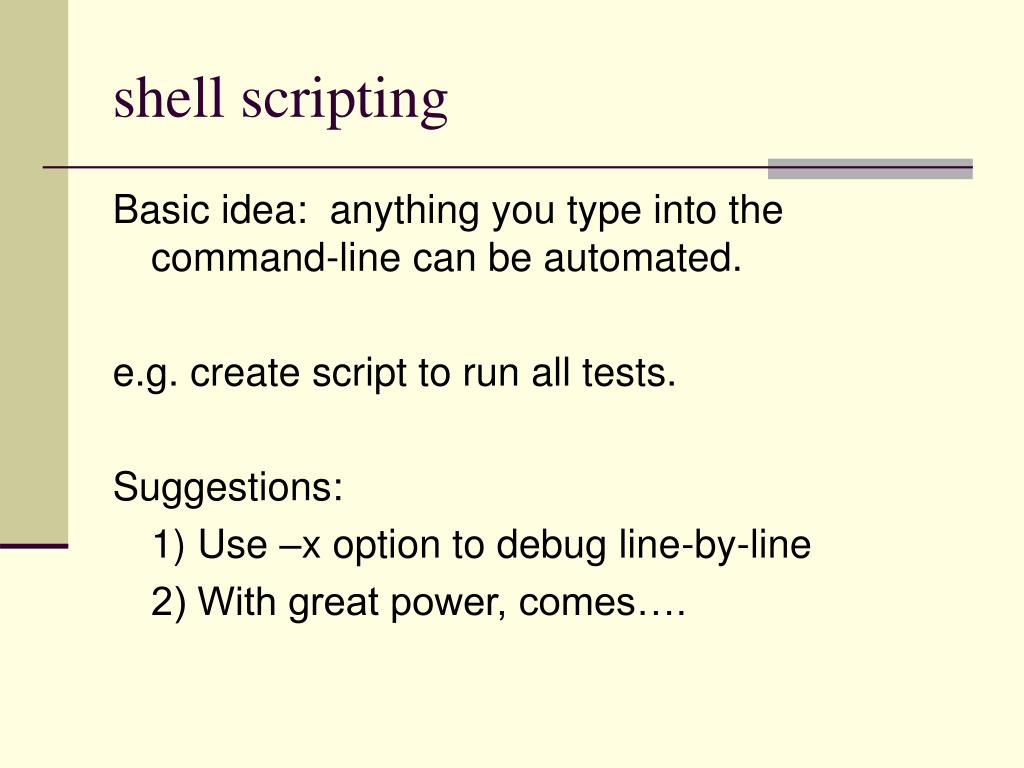 shell scripting

Basic idea: anything you type into the command-line can be automated.

e.g. create script to run all tests.

Suggestions:
1) Use –x option to debug line-by-line
2) With great power, comes….